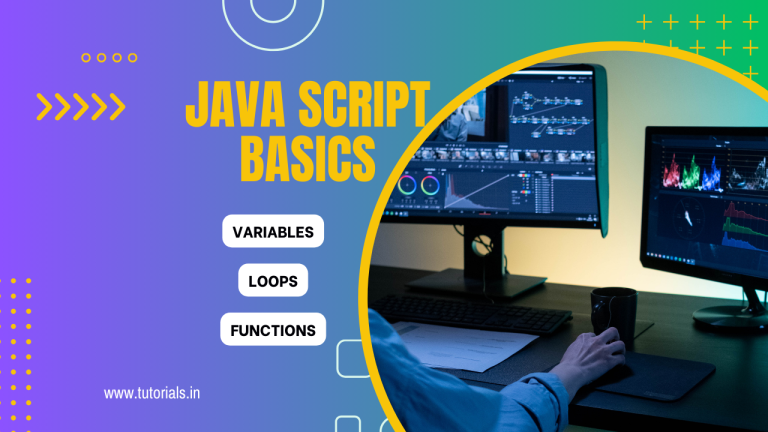 JAVA SCRIPT BASICS

VARIABLES

LOOPS

FUNCTIONS

www.tutorials.in